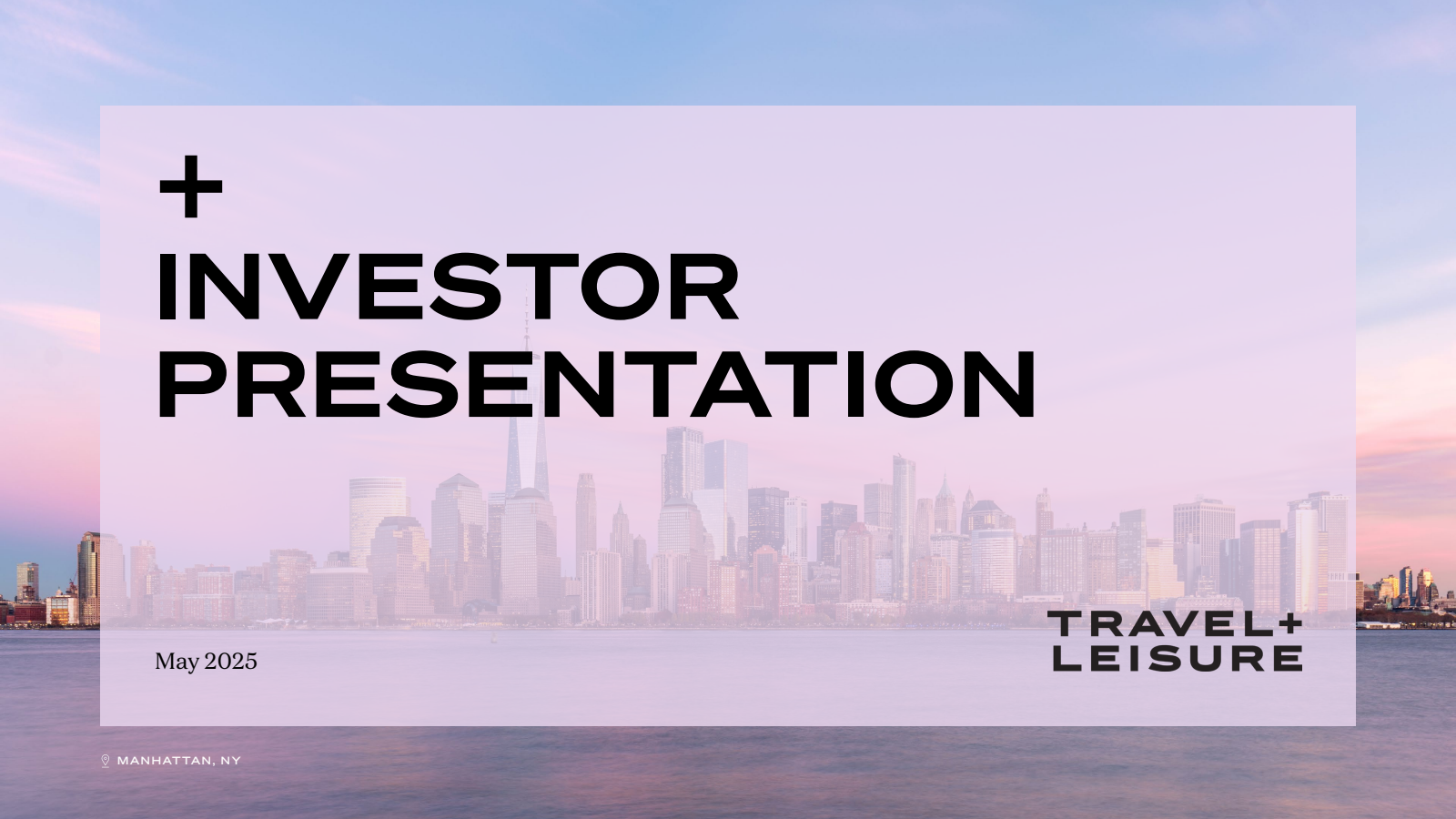 +
INVESTOR
PRESENTATION

May 2025

TRAVEL+
LEISURE

MANHATTAN, NY